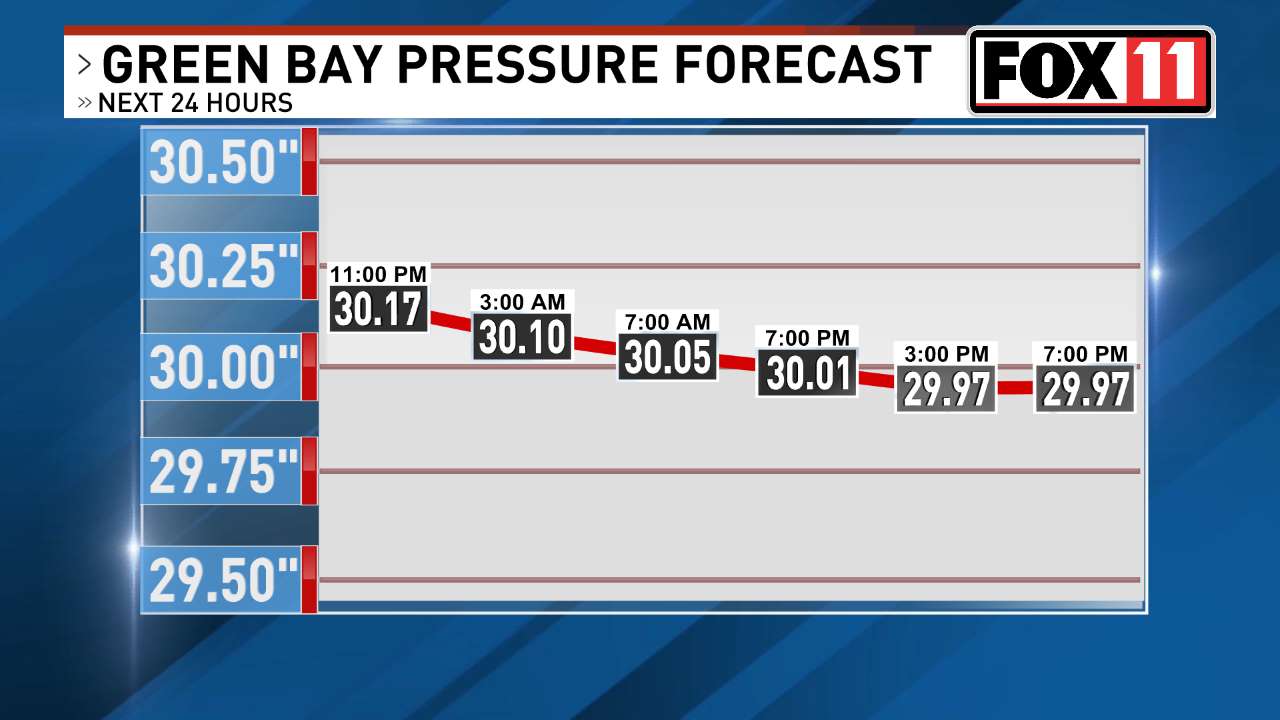 > GREEN BAY PRESSURE FORECAST
» NEXT 24 HOURS

FOX 11

30.50"
30.25"
30.00"
29.75"
29.50"

11:00 PM
30.17

3:00 AM
30.10

7:00 AM
30.05

7:00 PM
30.01

3:00 PM
29.97

7:00 PM
29.97